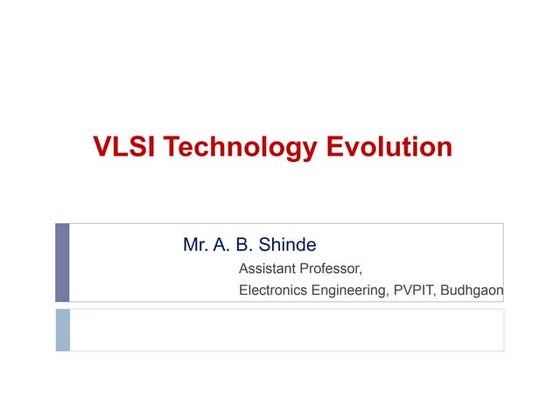 VLSI Technology Evolution

Mr. A. B. Shinde

Assistant Professor,

Electronics Engineering, PVPIT, Budhgaon